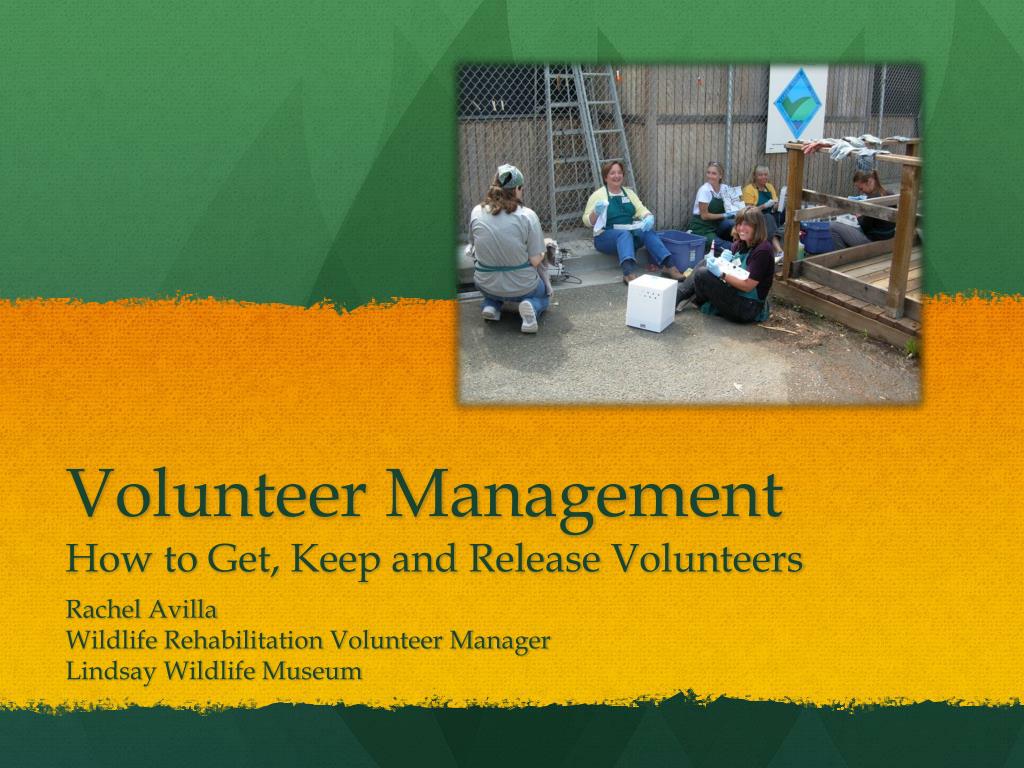 Volunteer Management
How to Get, Keep and Release Volunteers

Rachel Avilla
Wildlife Rehabilitation Volunteer Manager
Lindsay Wildlife Museum